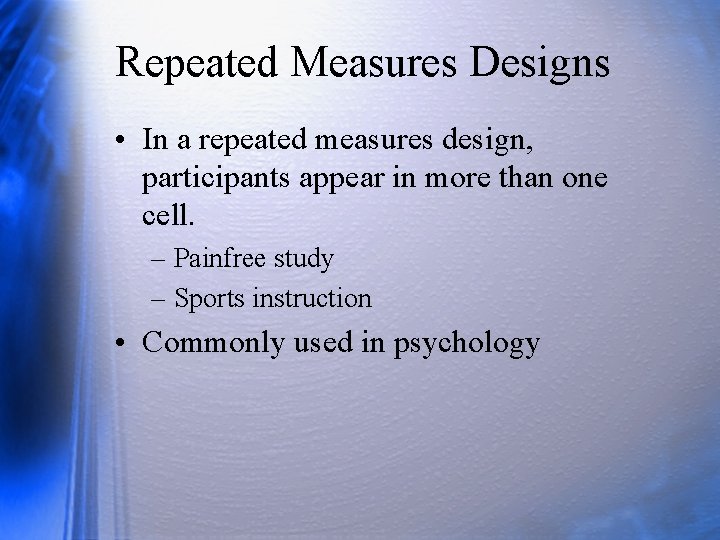 Repeated Measures Designs

• In a repeated measures design, participants appear in more than one cell.
– Painfree study
– Sports instruction
• Commonly used in psychology